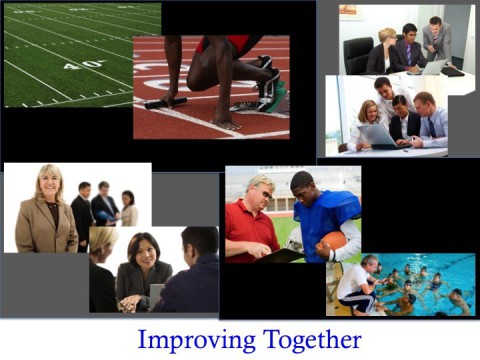 40

Improving Together